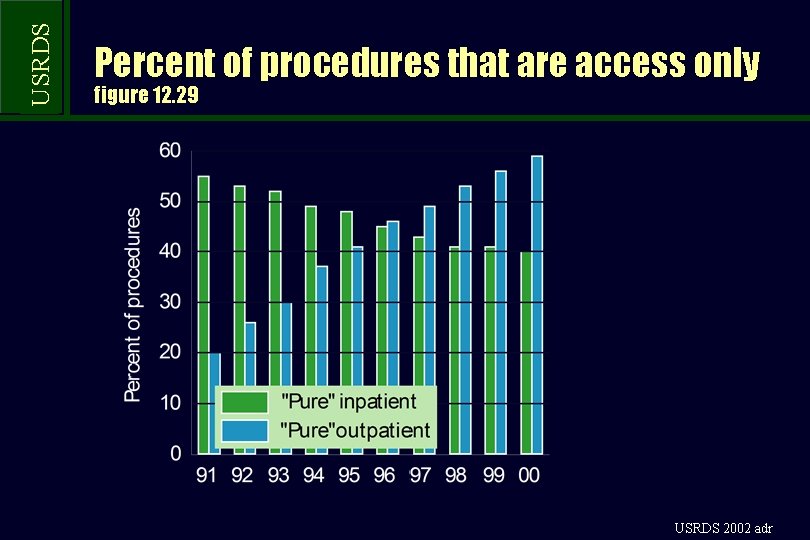 USRDS

Percent of procedures that are access only
figure 12.29

Percent of procedures

60
50
40
30
20
10
0

"Pure" inpatient
"Pure"outpatient

91 92 93 94 95 96 97 98 99 00

USRDS 2002 adr